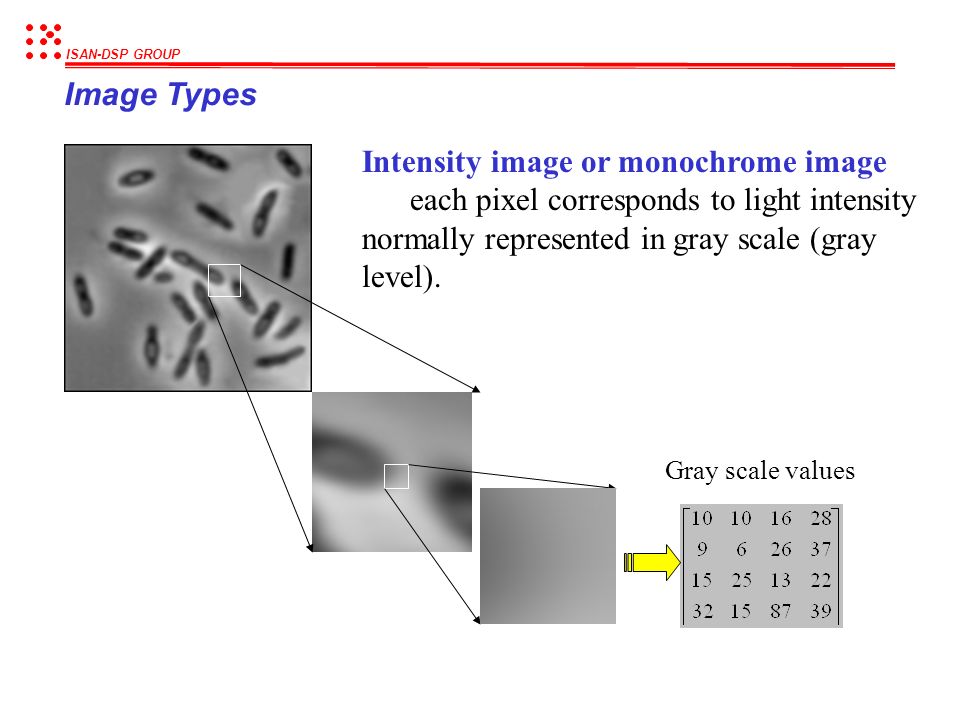 ISAN-DSP GROUP

Image Types

Intensity image or monochrome image
each pixel corresponds to light intensity normally represented in gray scale (gray level).

Gray scale values

$\begin{bmatrix} 10 & 10 & 16 & 28 \\ 9 & 6 & 26 & 37 \\ 15 & 25 & 13 & 22 \\ 32 & 15 & 87 & 39 \end{bmatrix}$